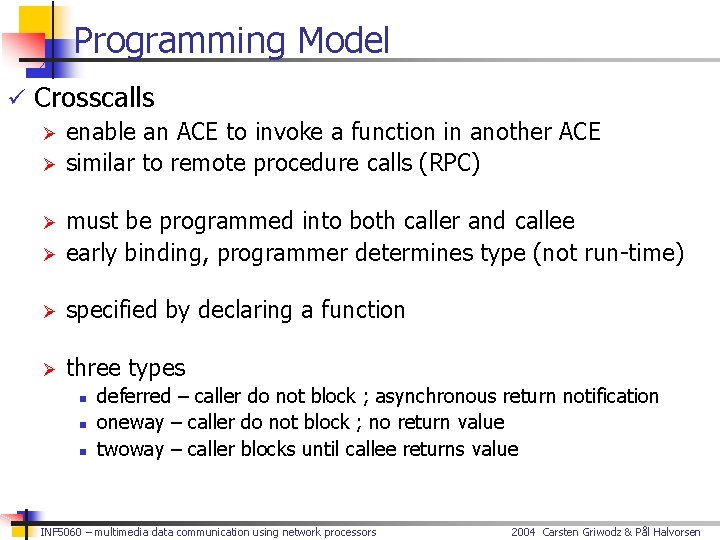 Programming Model

✓ Crosscalls

➢ enable an ACE to invoke a function in another ACE
➢ similar to remote procedure calls (RPC)

➢ must be programmed into both caller and callee
➢ early binding, programmer determines type (not run-time)

➢ specified by declaring a function

➢ three types
▪ deferred – caller do not block ; asynchronous return notification
▪ oneway – caller do not block ; no return value
▪ twoway – caller blocks until callee returns value

INF5060 – multimedia data communication using network processors 2004 Carsten Griwodz & Pål Halvorsen